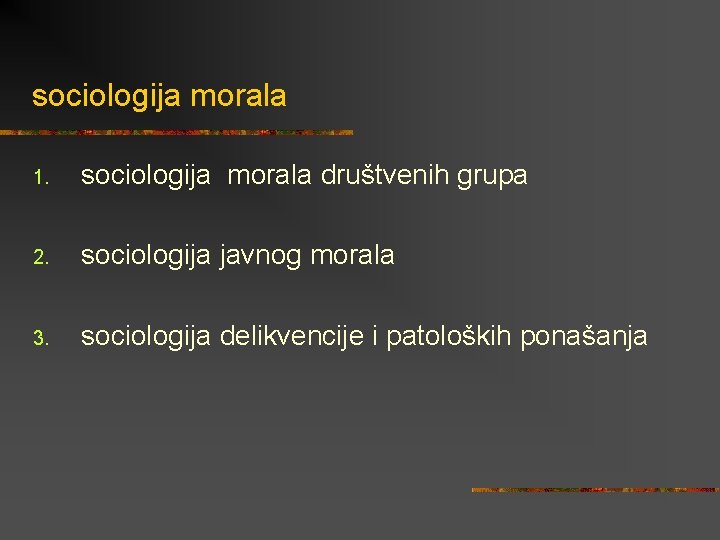 sociologija morala

1. sociologija morala društvenih grupa

2. sociologija javnog morala

3. sociologija delikvencije i patoloških ponašanja